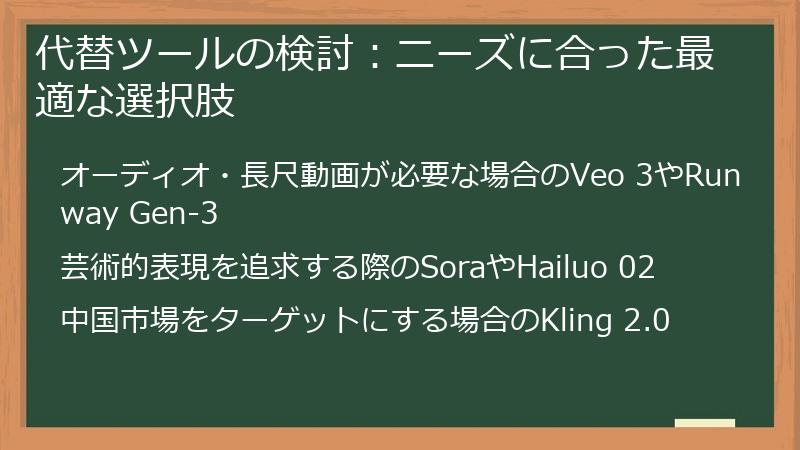 代替ツールの検討：ニーズに合った最適な選択肢

オーディオ・長尺動画が必要な場合のVeo 3やRunway Gen-3

芸術的表現を追求する際のSoraやHailuo 02

中国市場をターゲットにする場合のKling 2.0